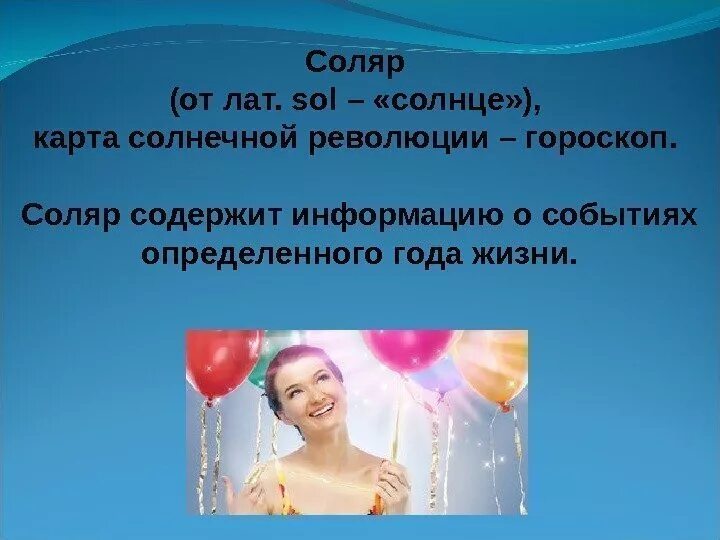 Соляр
(от лат. sol – «солнце»),
карта солнечной революции – гороскоп.

Соляр содержит информацию о событиях определенного года жизни.